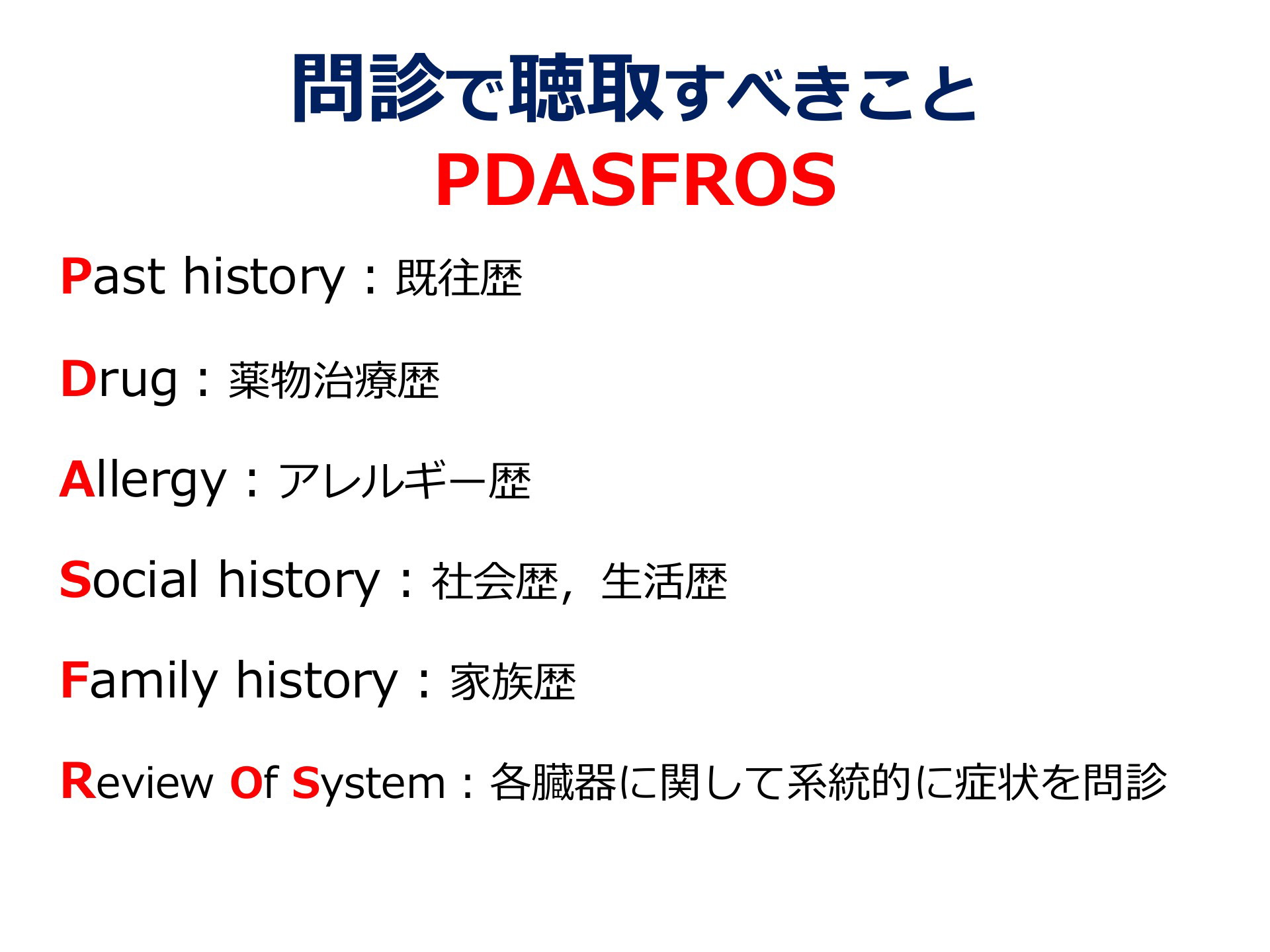 問診で聴取すべきこと
PDASFROS

Past history：既往歴

Drug：薬物治療歴

Allergy：アレルギー歴

Social history：社会歴，生活歴

Family history：家族歴

Review Of System：各臓器に関して系統的に症状を問診